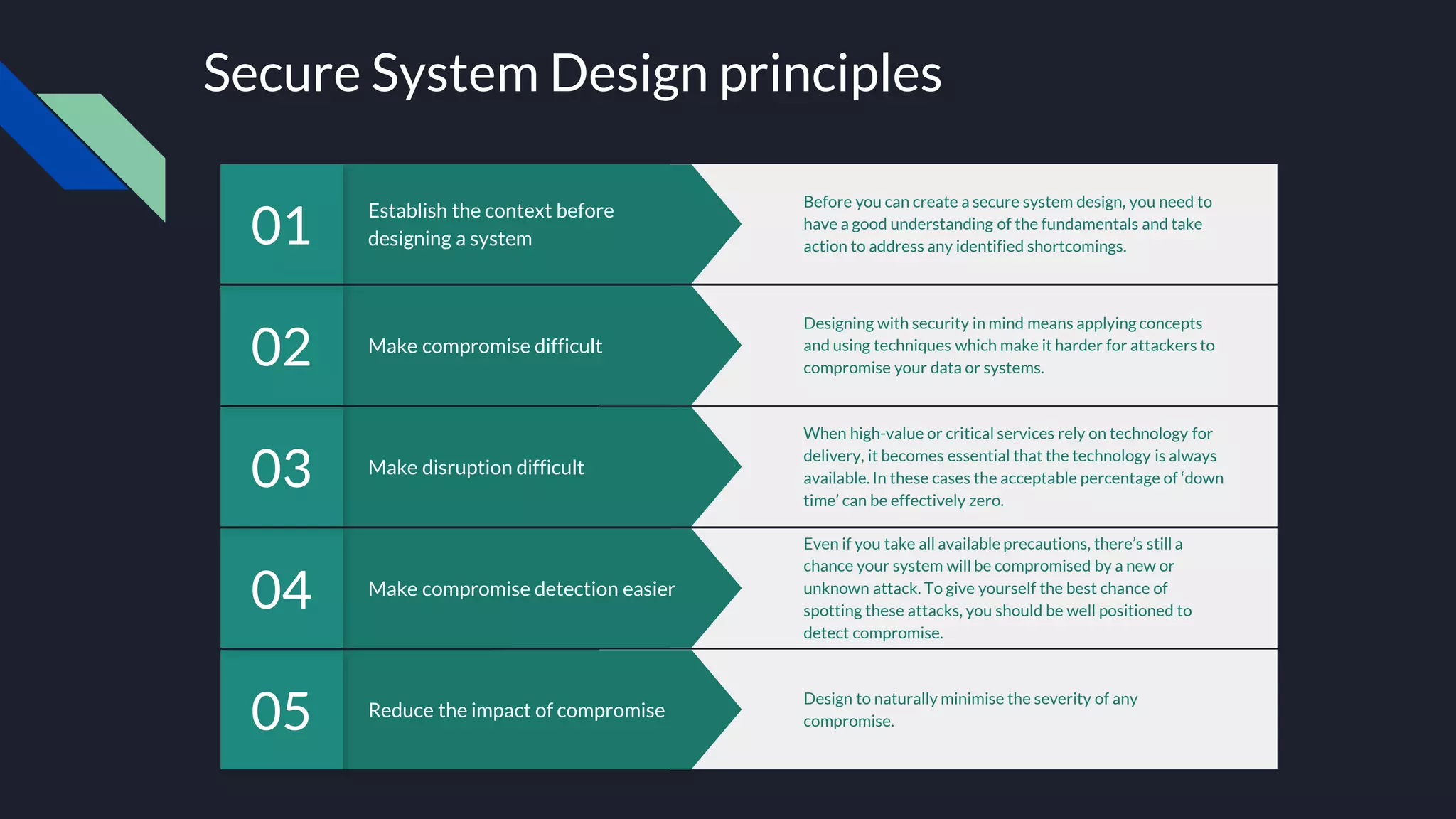 Secure System Design principles

01 Establish the context before designing a system

Before you can create a secure system design, you need to have a good understanding of the fundamentals and take action to address any identified shortcomings.

02 Make compromise difficult

Designing with security in mind means applying concepts and using techniques which make it harder for attackers to compromise your data or systems.

03 Make disruption difficult

When high-value or critical services rely on technology for delivery, it becomes essential that the technology is always available. In these cases the acceptable percentage of ‘down time’ can be effectively zero.

04 Make compromise detection easier

Even if you take all available precautions, there’s still a chance your system will be compromised by a new or unknown attack. To give yourself the best chance of spotting these attacks, you should be well positioned to detect compromise.

05 Reduce the impact of compromise

Design to naturally minimise the severity of any compromise.